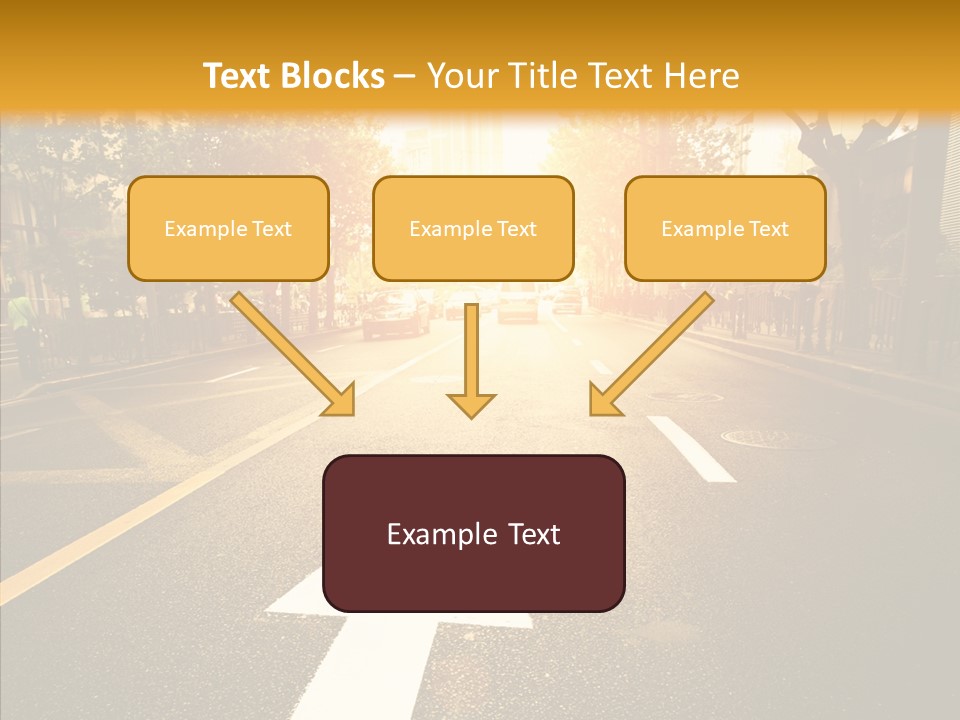 Text Blocks – Your Title Text Here

Example Text

Example Text

Example Text

Example Text